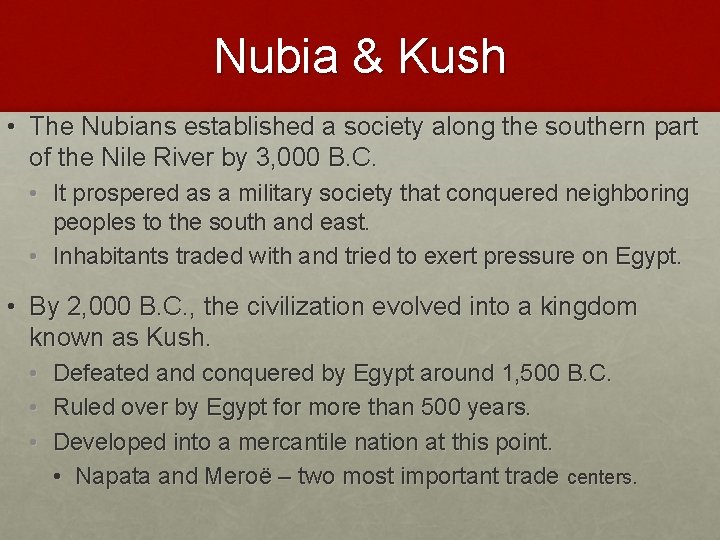 Nubia & Kush

• The Nubians established a society along the southern part of the Nile River by 3,000 B.C.
  • It prospered as a military society that conquered neighboring peoples to the south and east.
  • Inhabitants traded with and tried to exert pressure on Egypt.
• By 2,000 B.C., the civilization evolved into a kingdom known as Kush.
  • Defeated and conquered by Egypt around 1,500 B.C.
  • Ruled over by Egypt for more than 500 years.
  • Developed into a mercantile nation at this point.
    • Napata and Meroë – two most important trade centers.